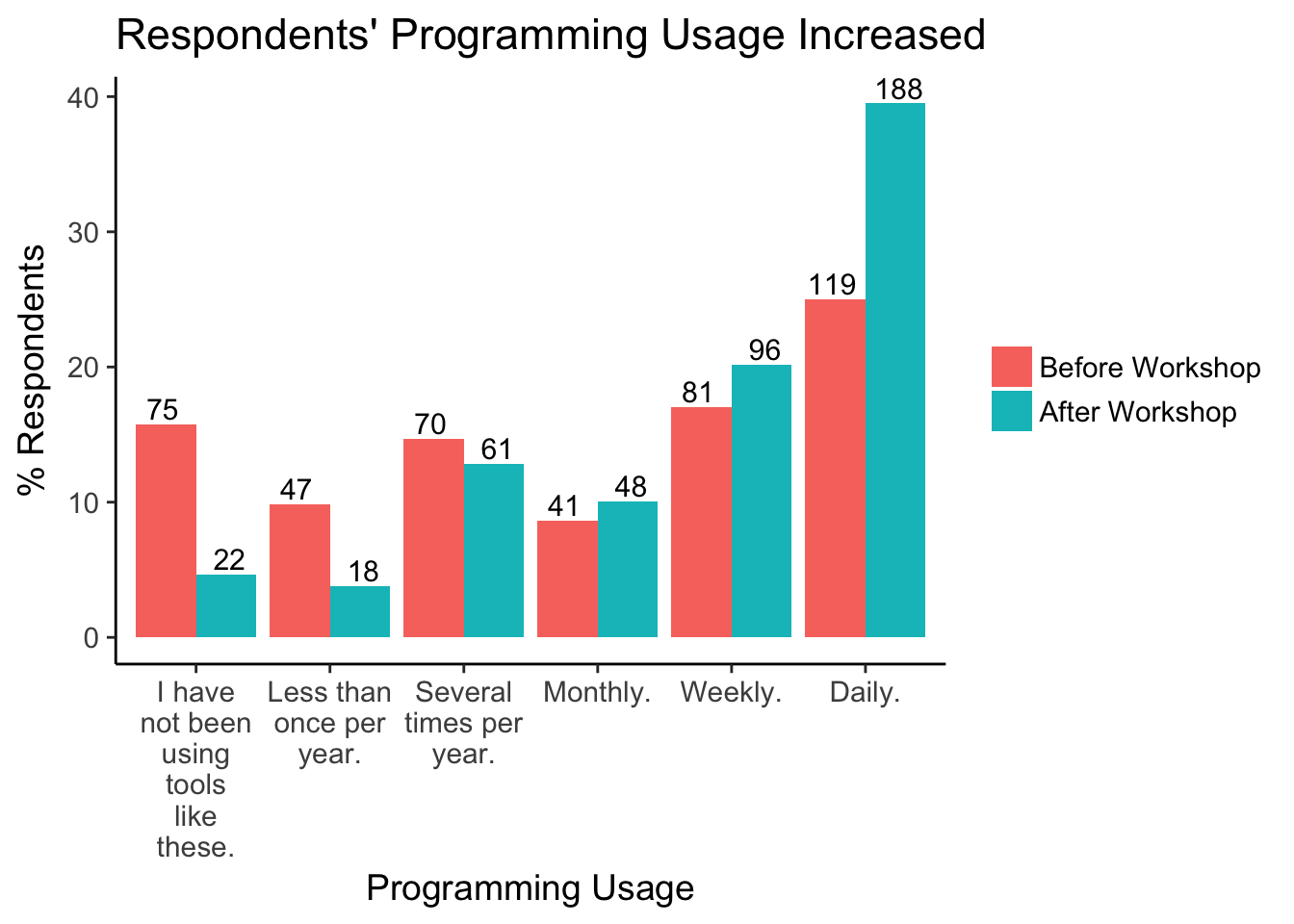 Respondents' Programming Usage Increased

% Respondents

40
30
20
10
0

75
22
47
18
70
61
41
48
81
96
119
188

I have not been using tools like these.
Less than once per year.
Several times per year.
Monthly.
Weekly.
Daily.

Programming Usage

Before Workshop
After Workshop